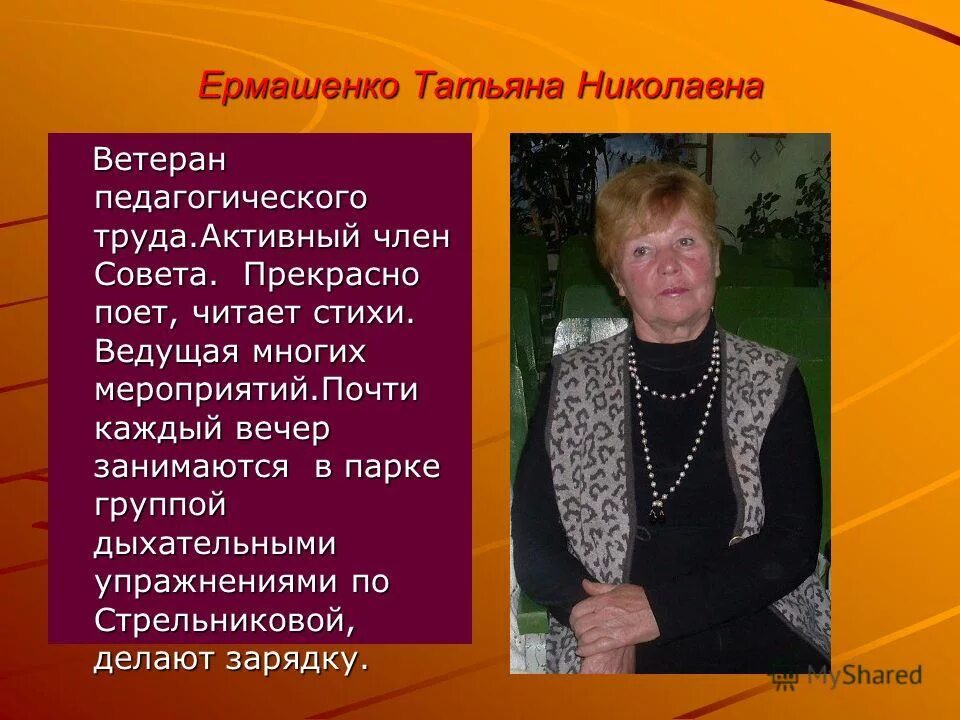 Ермашенко Татьяна Николавна

Ветеран педагогического труда.Активный член Совета. Прекрасно поет, читает стихи. Ведущая многих мероприятий.Почти каждый вечер занимаются в парке группой дыхательными упражнениями по Стрельниковой, делают зарядку.

MyShared